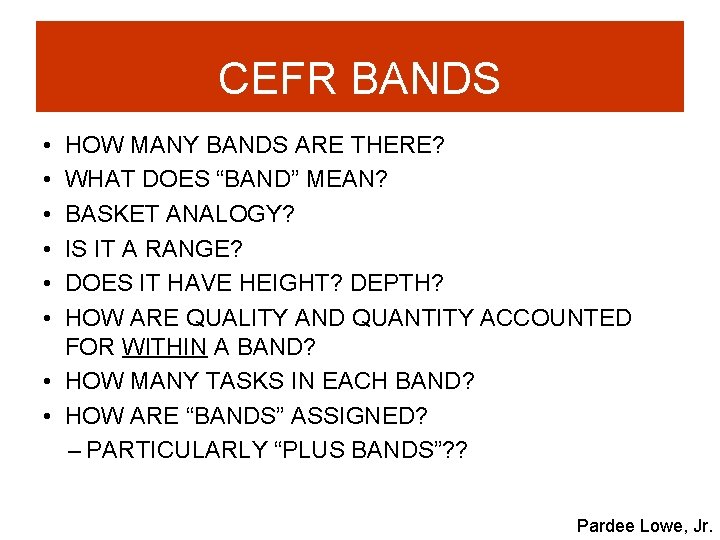 CEFR BANDS

• HOW MANY BANDS ARE THERE?
• WHAT DOES “BAND” MEAN?
• BASKET ANALOGY?
• IS IT A RANGE?
• DOES IT HAVE HEIGHT? DEPTH?
• HOW ARE QUALITY AND QUANTITY ACCOUNTED FOR WITHIN A BAND?
• HOW MANY TASKS IN EACH BAND?
• HOW ARE “BANDS” ASSIGNED?
– PARTICULARLY “PLUS BANDS”??

Pardee Lowe, Jr.